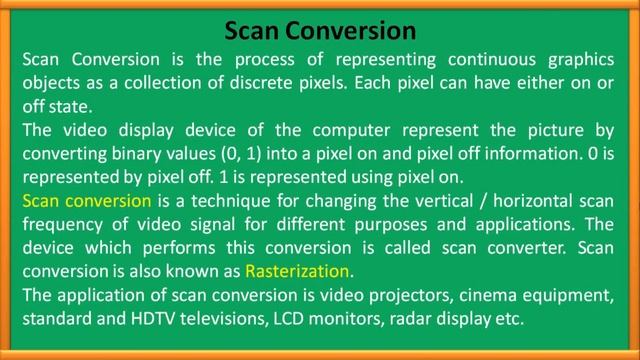 Scan Conversion

Scan Conversion is the process of representing continuous graphics objects as a collection of discrete pixels. Each pixel can have either on or off state.

The video display device of the computer represent the picture by converting binary values (0, 1) into a pixel on and pixel off information. 0 is represented by pixel off. 1 is represented using pixel on.

Scan conversion is a technique for changing the vertical / horizontal scan frequency of video signal for different purposes and applications. The device which performs this conversion is called scan converter. Scan conversion is also known as Rasterization.

The application of scan conversion is video projectors, cinema equipment, standard and HDTV televisions, LCD monitors, radar display etc.